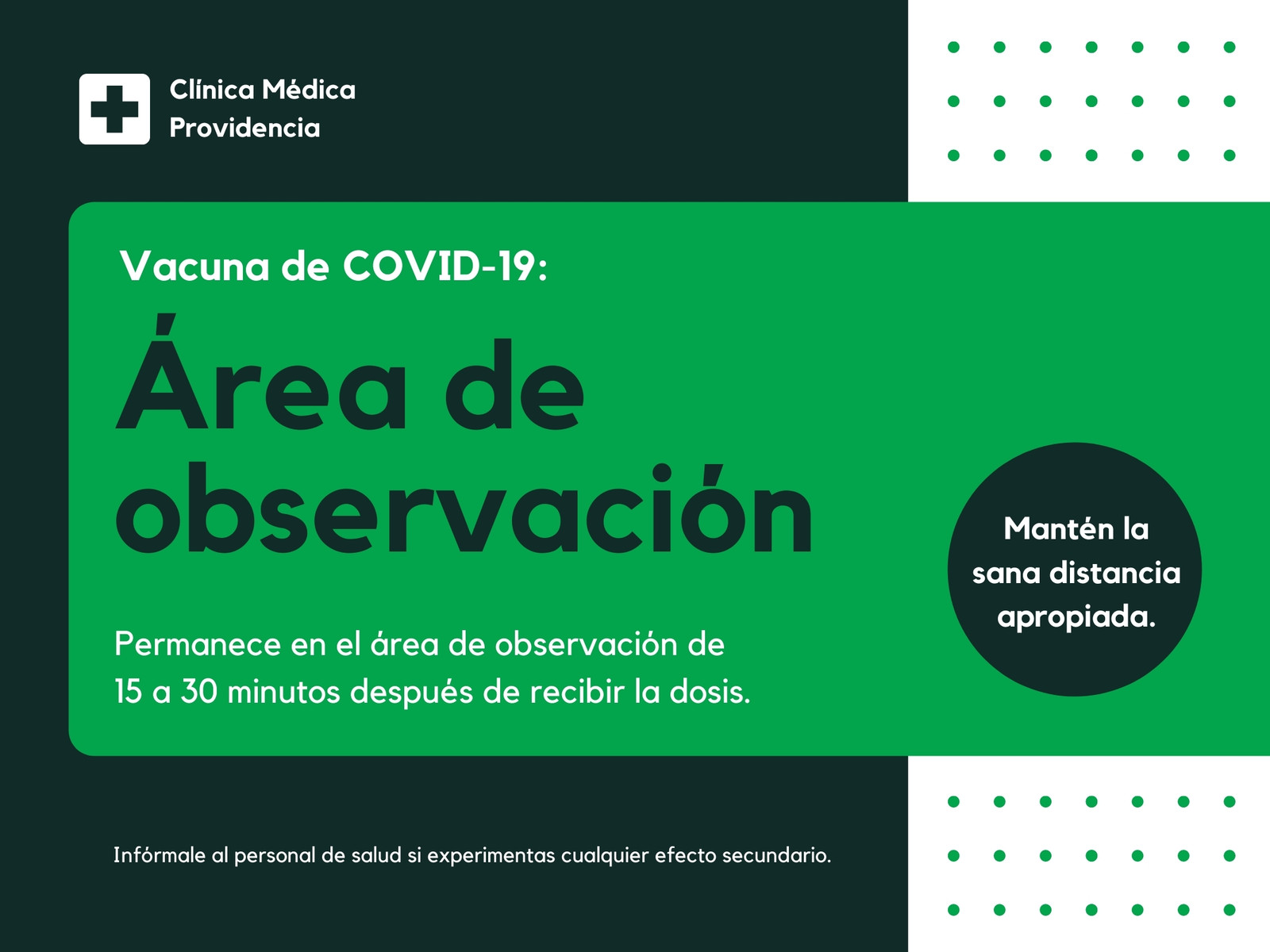 Clínica Médica
Providencia

Vacuna de COVID-19:

Área de observación

Permanece en el área de observación de 15 a 30 minutos después de recibir la dosis.

Mantén la sana distancia apropiada.

Infórmale al personal de salud si experimentas cualquier efecto secundario.